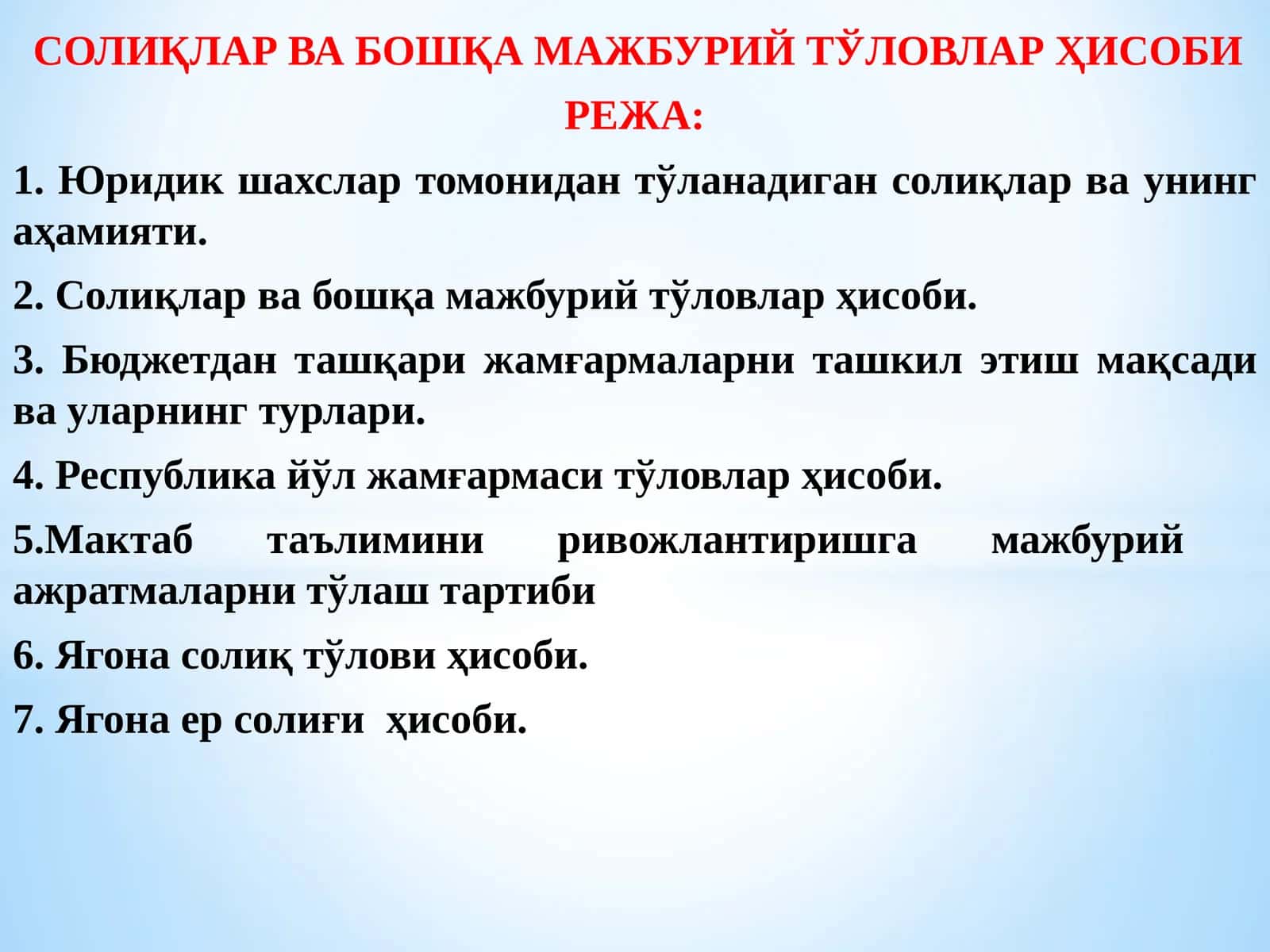 СОЛИҚЛАР ВА БОШҚА МАЖБУРИЙ ТЎЛОВЛАР ҲИСОБИ

РЕЖА:

1. Юридик шахслар томонидан тўланадиган солиқлар ва унинг аҳамияти.

2. Солиқлар ва бошқа мажбурий тўловлар ҳисоби.

3. Бюджетдан ташқари жамғармаларни ташкил этиш мақсади ва уларнинг турлари.

4. Республика йўл жамғармаси тўловлар ҳисоби.

5.Мактаб таълимини ривожлантиришга мажбурий ажратмаларни тўлаш тартиби

6. Ягона солиқ тўлови ҳисоби.

7. Ягона ер солиғи ҳисоби.